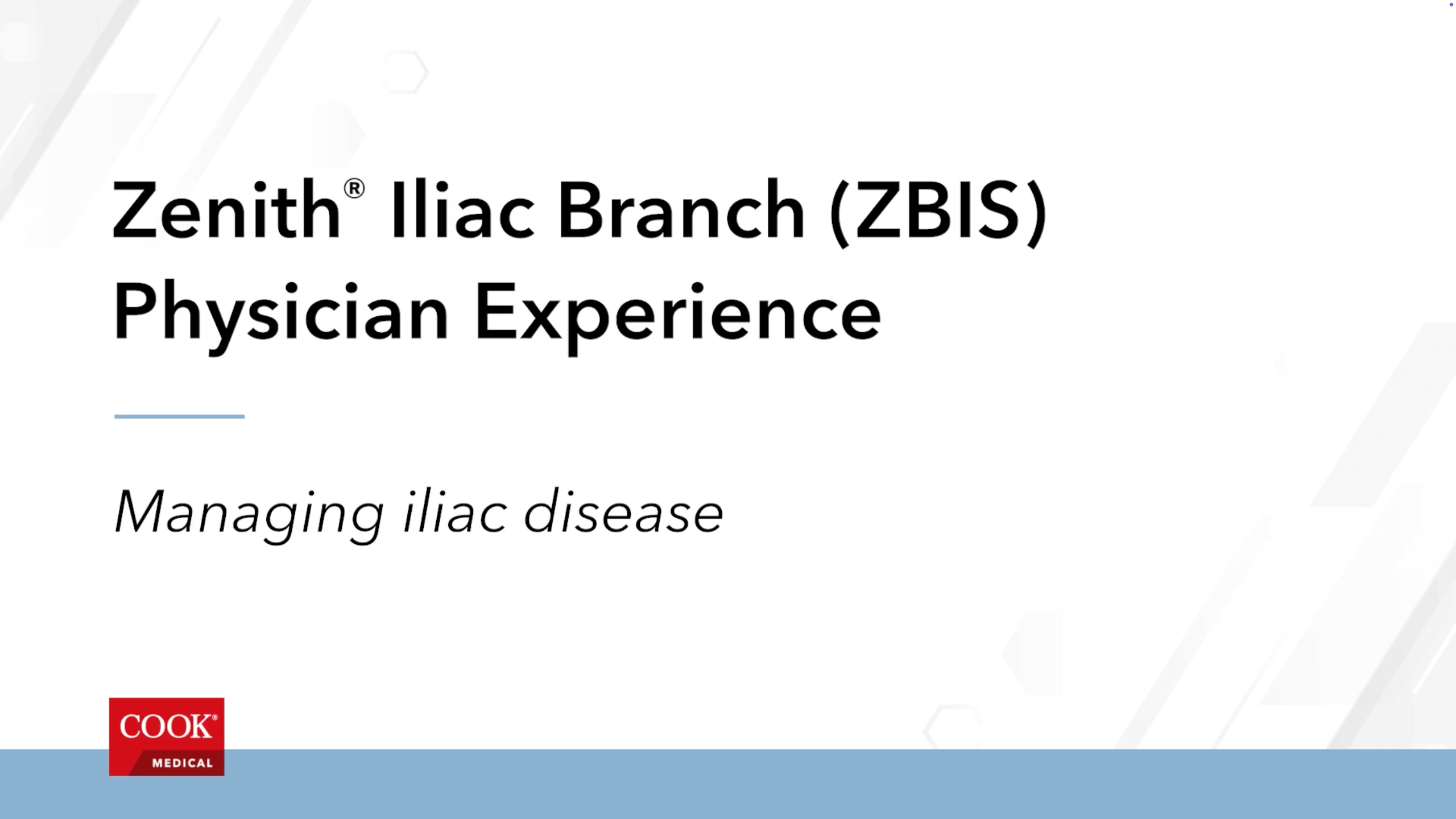 Zenith® Iliac Branch (ZBIS) Physician Experience

Managing iliac disease

COOK®
MEDICAL